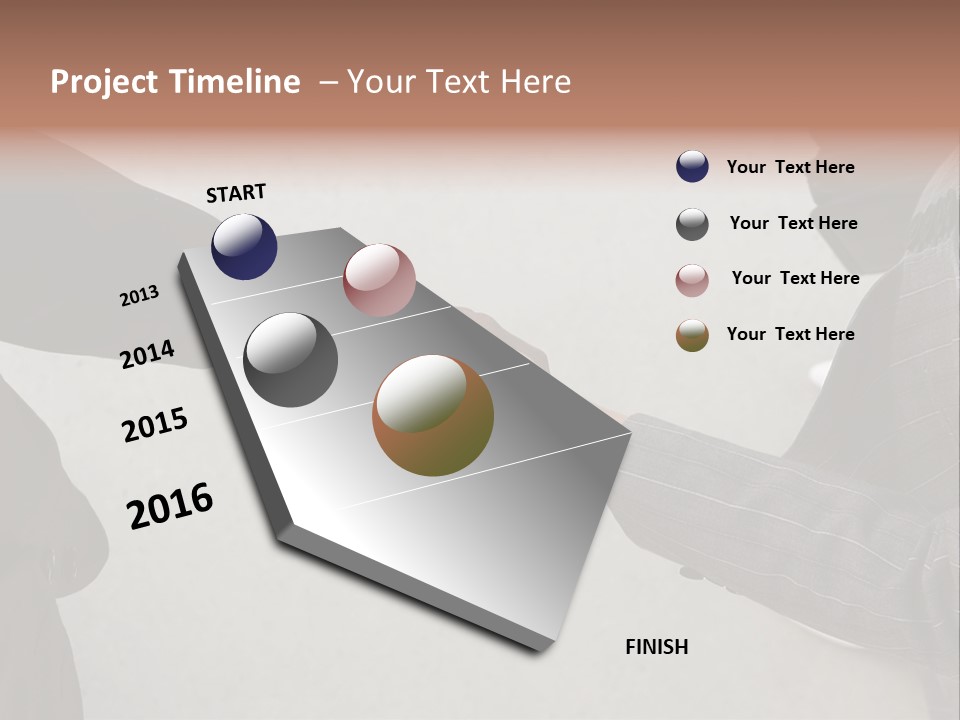 Project Timeline – Your Text Here

START

2013

2014

2015

2016

FINISH

Your Text Here

Your Text Here

Your Text Here

Your Text Here